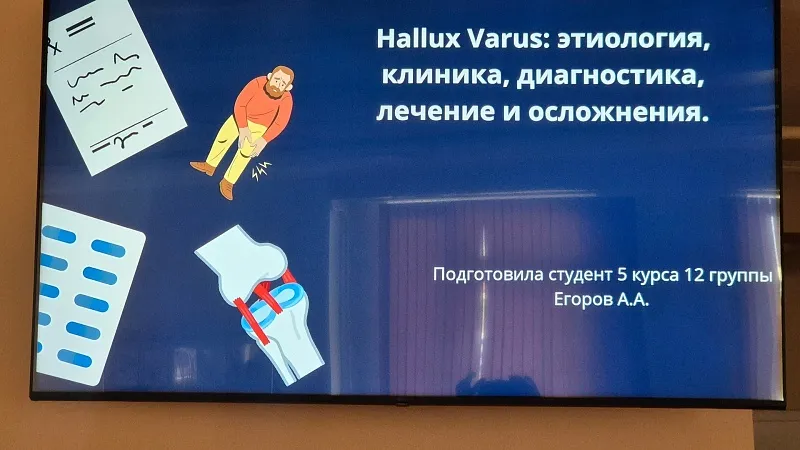 Hallux Varus: этиология, клиника, диагностика, лечение и осложнения.

Подготовила студент 5 курса 12 группы
Егоров А.А.